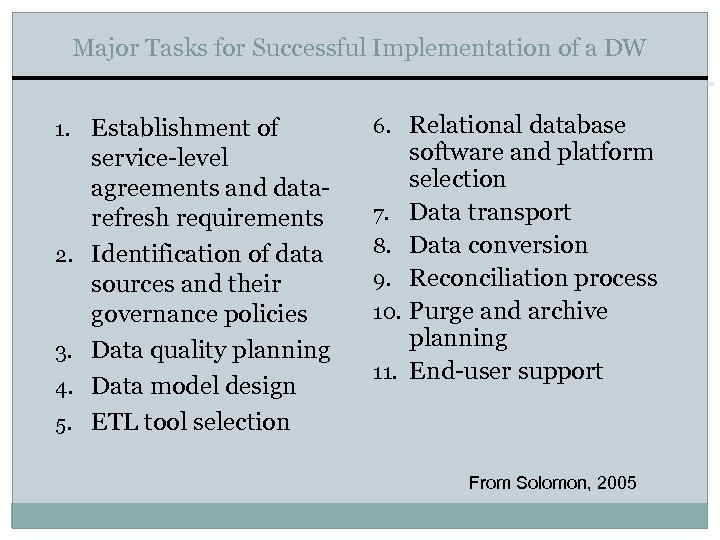 Major Tasks for Successful Implementation of a DW

1. Establishment of service-level agreements and data-refresh requirements
2. Identification of data sources and their governance policies
3. Data quality planning
4. Data model design
5. ETL tool selection

6. Relational database software and platform selection
7. Data transport
8. Data conversion
9. Reconciliation process
10. Purge and archive planning
11. End-user support

From Solomon, 2005